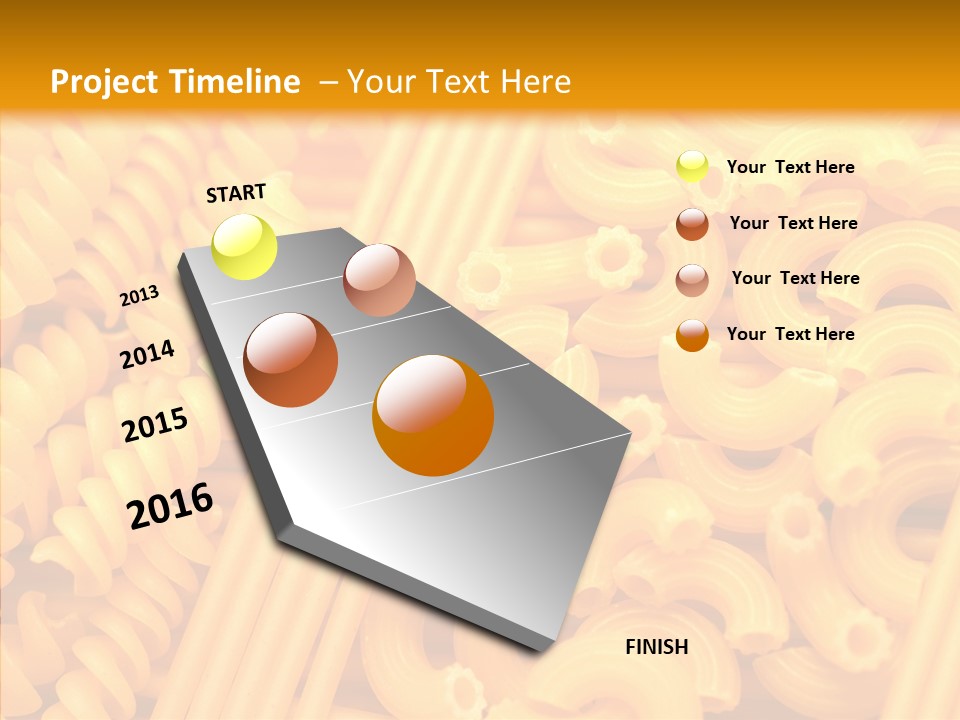 Project Timeline – Your Text Here

START

2013

2014

2015

2016

FINISH

Your Text Here

Your Text Here

Your Text Here

Your Text Here